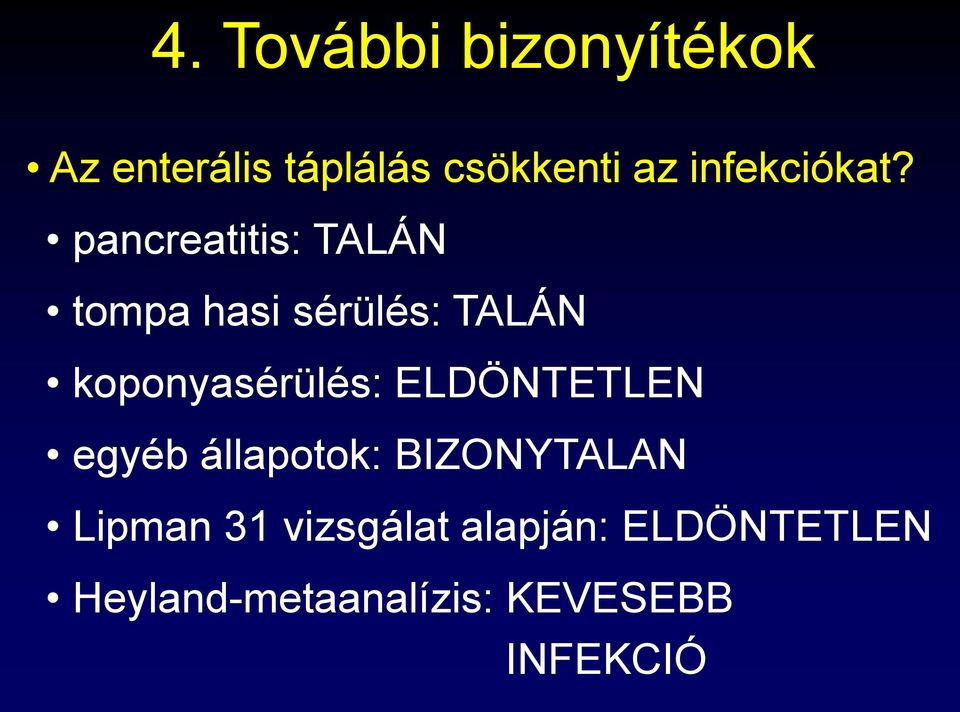 4. További bizonyítékok

• Az enterális táplálás csökkenti az infekciókat?

• pancreatitis: TALÁN

• tompa hasi sérülés: TALÁN

• koponyasérülés: ELDÖNTETLEN

• egyéb állapotok: BIZONYTALAN

• Lipman 31 vizsgálat alapján: ELDÖNTETLEN

• Heyland-metaanalízis: KEVESEBB INFEKCIÓ